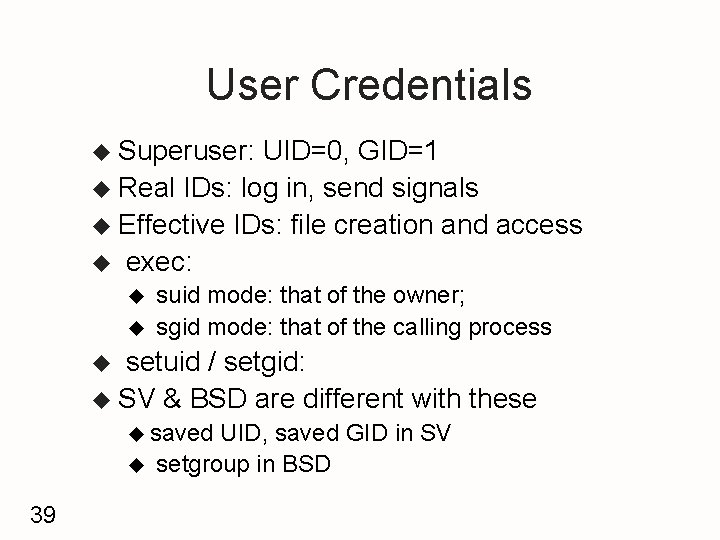 User Credentials

◆ Superuser: UID=0, GID=1
◆ Real IDs: log in, send signals
◆ Effective IDs: file creation and access
◆ exec:
◆ suid mode: that of the owner;
◆ sgid mode: that of the calling process
◆ setuid / setgid:
◆ SV & BSD are different with these
◆ saved UID, saved GID in SV
◆ setgroup in BSD

39